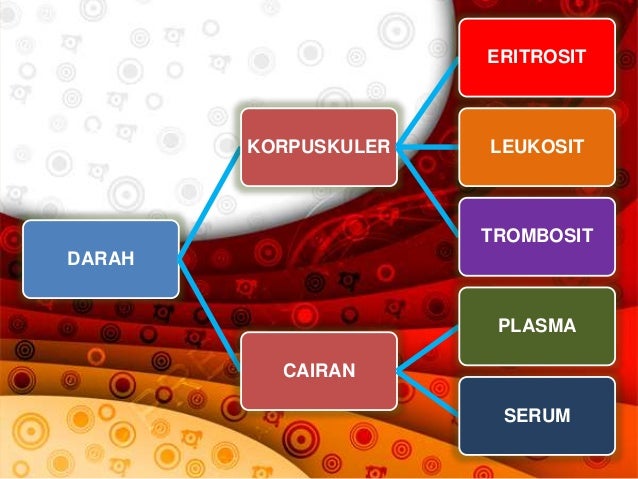 DARAH

KORPUSKULER

CAIRAN

ERITROSIT

LEUKOSIT

TROMBOSIT

PLASMA

SERUM